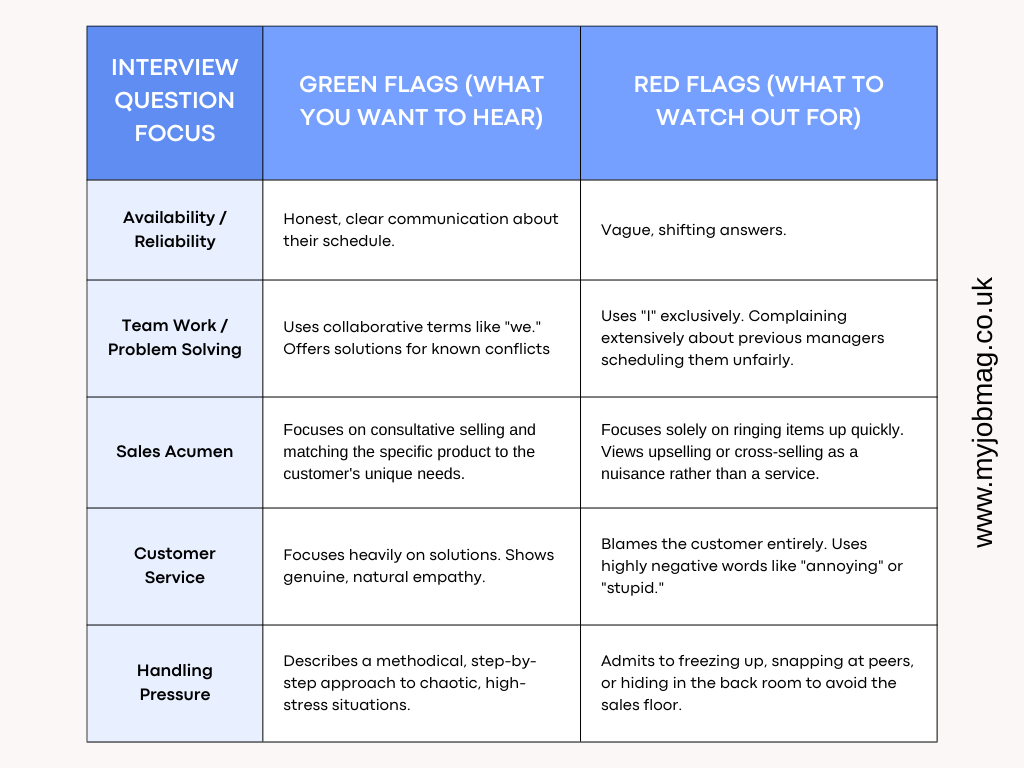 | INTERVIEW QUESTION FOCUS | GREEN FLAGS (WHAT YOU WANT TO HEAR) | RED FLAGS (WHAT TO WATCH OUT FOR) |
|---|---|---|
| Availability / Reliability | Honest, clear communication about their schedule. | Vague, shifting answers. |
| Team Work / Problem Solving | Uses collaborative terms like "we." Offers solutions for known conflicts | Uses "I" exclusively. Complaining extensively about previous managers scheduling them unfairly. |
| Sales Acumen | Focuses on consultative selling and matching the specific product to the customer's unique needs. | Focuses solely on ringing items up quickly. Views upselling or cross-selling as a nuisance rather than a service. |
| Customer Service | Focuses heavily on solutions. Shows genuine, natural empathy. | Blames the customer entirely. Uses highly negative words like "annoying" or "stupid." |
| Handling Pressure | Describes a methodical, step-by-step approach to chaotic, high-stress situations. | Admits to freezing up, snapping at peers, or hiding in the back room to avoid the sales floor. |

www.myjobmag.co.uk